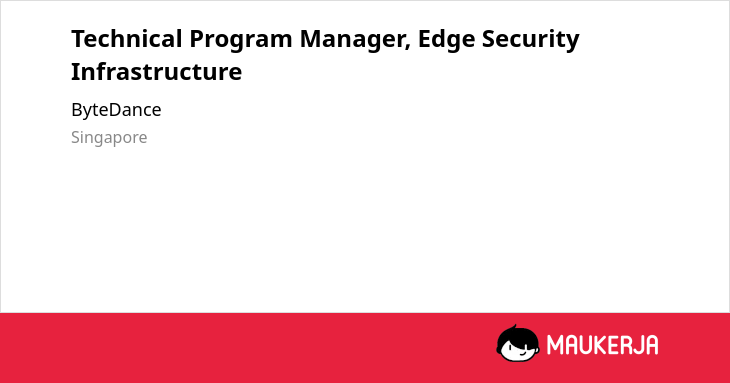 Technical Program Manager, Edge Security Infrastructure

ByteDance

Singapore

MAUKERJA